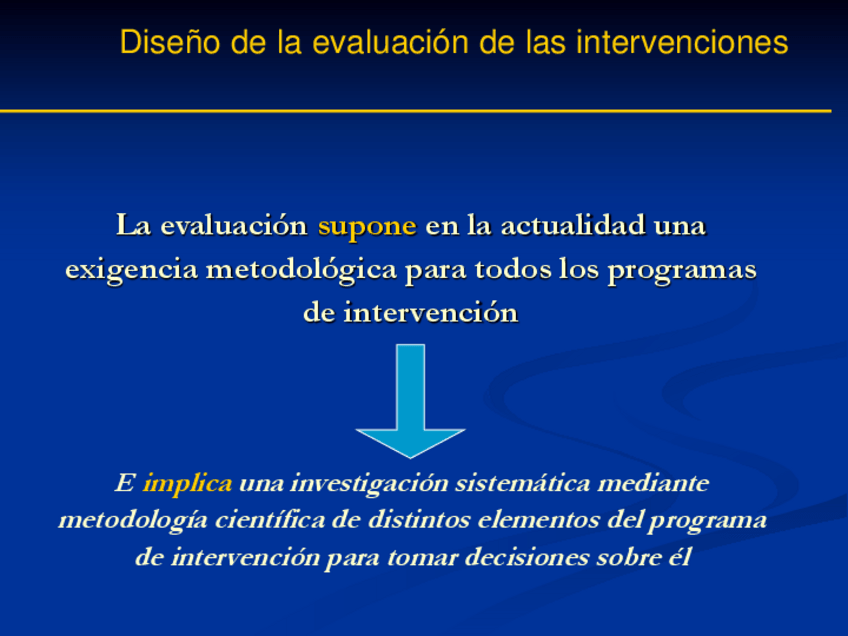 Diseño de la evaluación de las intervenciones

La evaluación supone en la actualidad una exigencia metodológica para todos los programas de intervención

E implica una investigación sistemática mediante metodología científica de distintos elementos del programa de intervención para tomar decisiones sobre él